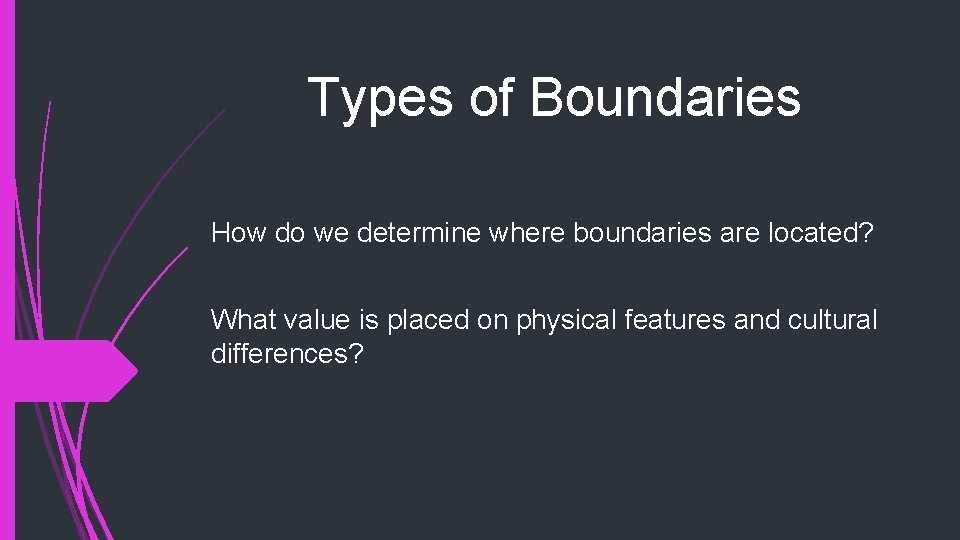 Types of Boundaries

How do we determine where boundaries are located?

What value is placed on physical features and cultural differences?